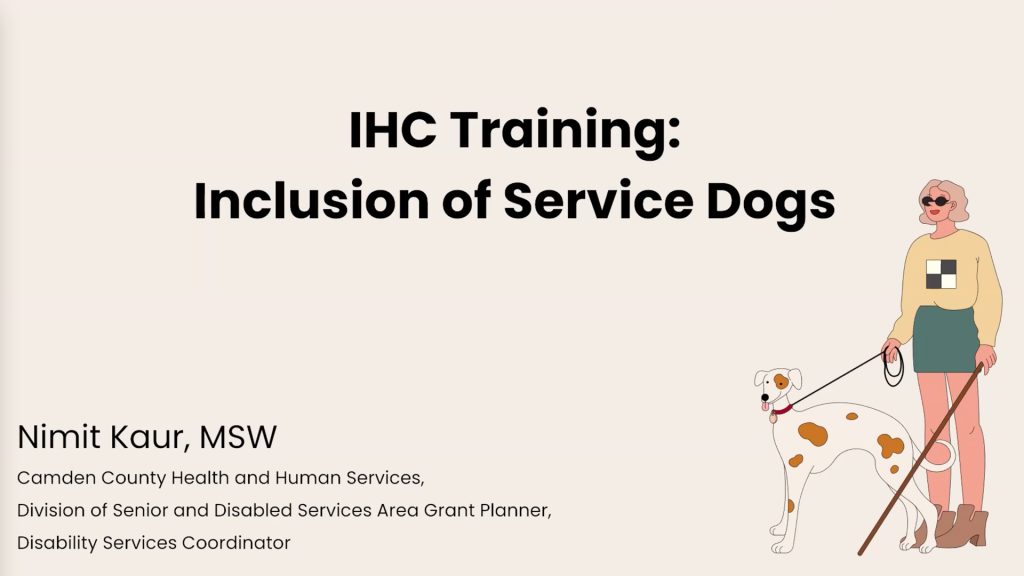 IHC Training:
Inclusion of Service Dogs

Nimit Kaur, MSW
Camden County Health and Human Services,
Division of Senior and Disabled Services Area Grant Planner,
Disability Services Coordinator